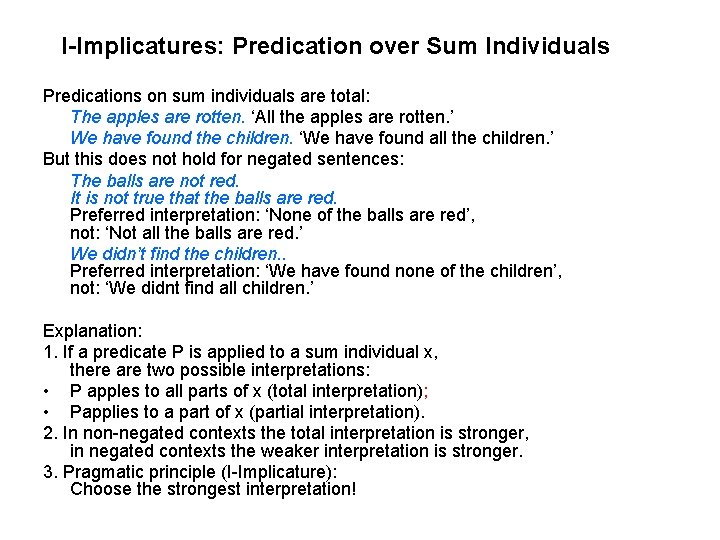 I-Implicatures: Predication over Sum Individuals

Predications on sum individuals are total:

The apples are rotten. ‘All the apples are rotten.’

We have found the children. ‘We have found all the children.’

But this does not hold for negated sentences:

The balls are not red.
It is not true that the balls are red.
Preferred interpretation: ‘None of the balls are red’,
not: ‘Not all the balls are red.’

We didn’t find the children..
Preferred interpretation: ‘We have found none of the children’,
not: ‘We didnt find all children.’

Explanation:

1. If a predicate P is applied to a sum individual x, there are two possible interpretations:

• P apples to all parts of x (total interpretation);

• Papplies to a part of x (partial interpretation).

2. In non-negated contexts the total interpretation is stronger, in negated contexts the weaker interpretation is stronger.

3. Pragmatic principle (I-Implicature):
Choose the strongest interpretation!